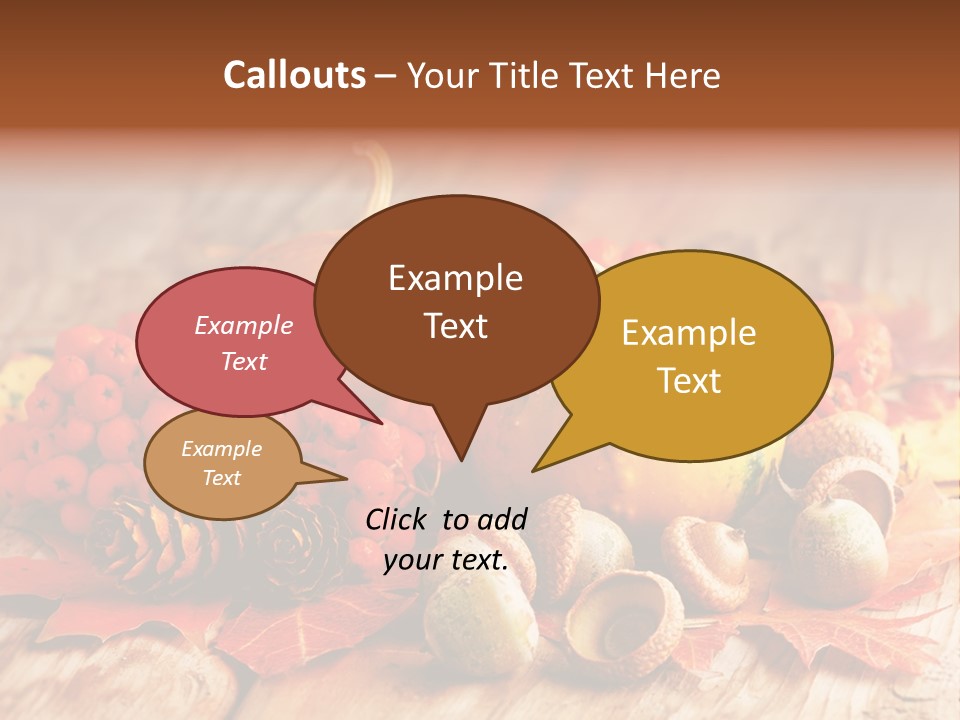 Callouts – Your Title Text Here

Example Text

Example Text

Example Text

Example Text

Click to add your text.